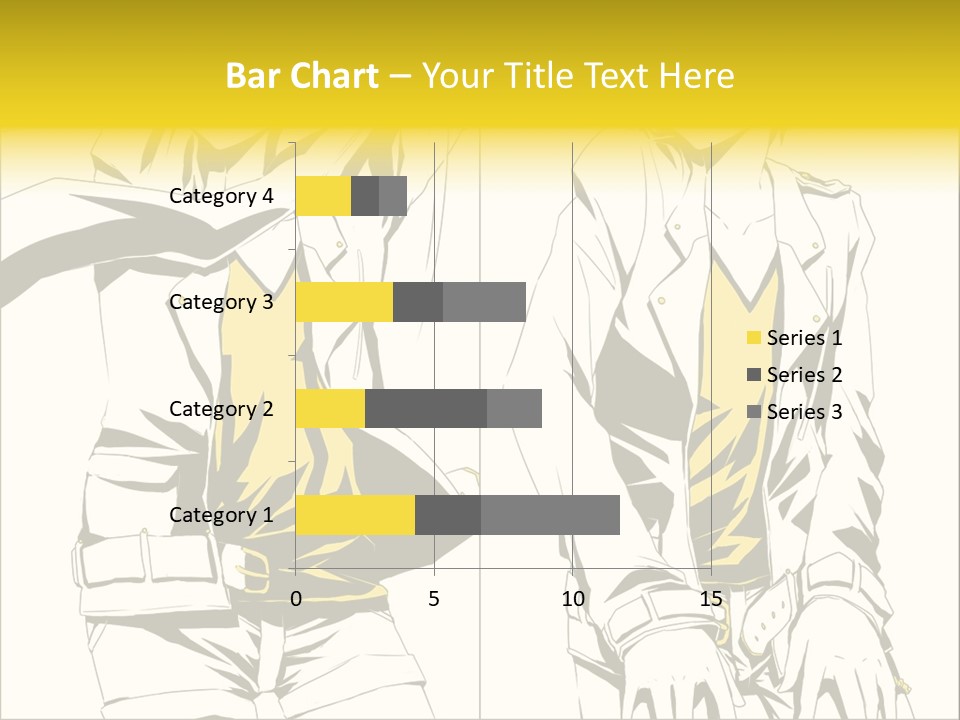 Bar Chart – Your Title Text Here

Category 4
Category 3
Category 2
Category 1

0
5
10
15

Series 1
Series 2
Series 3